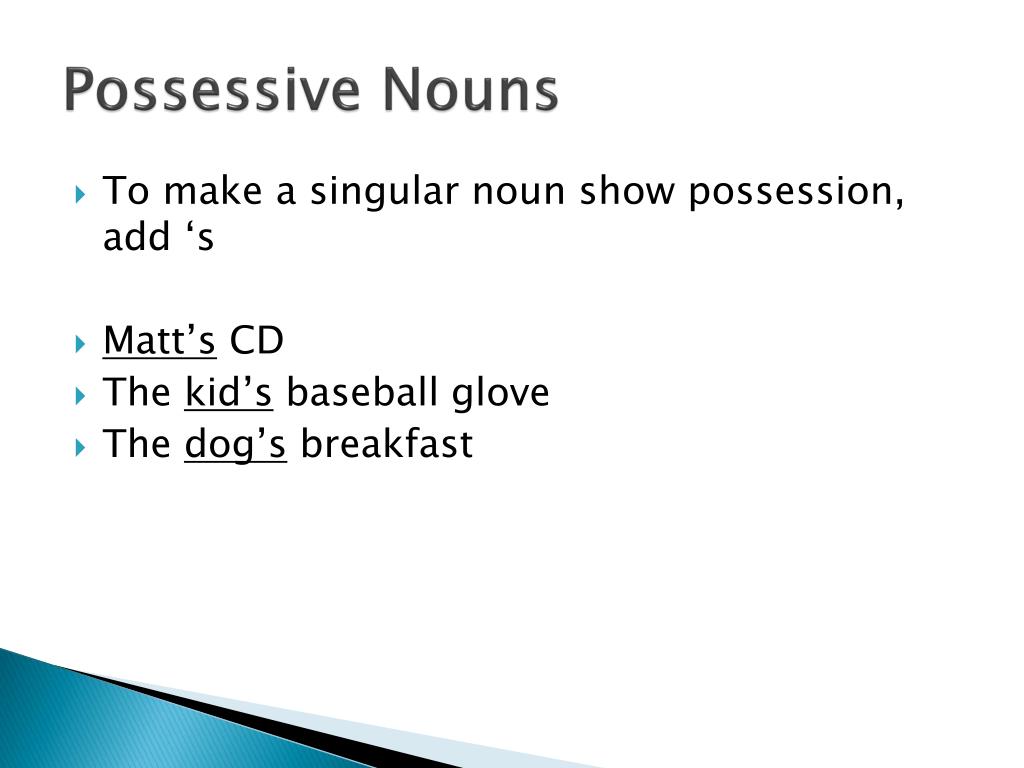 Possessive Nouns

To make a singular noun show possession, add ‘s

Matt’s CD

The kid’s baseball glove

The dog’s breakfast